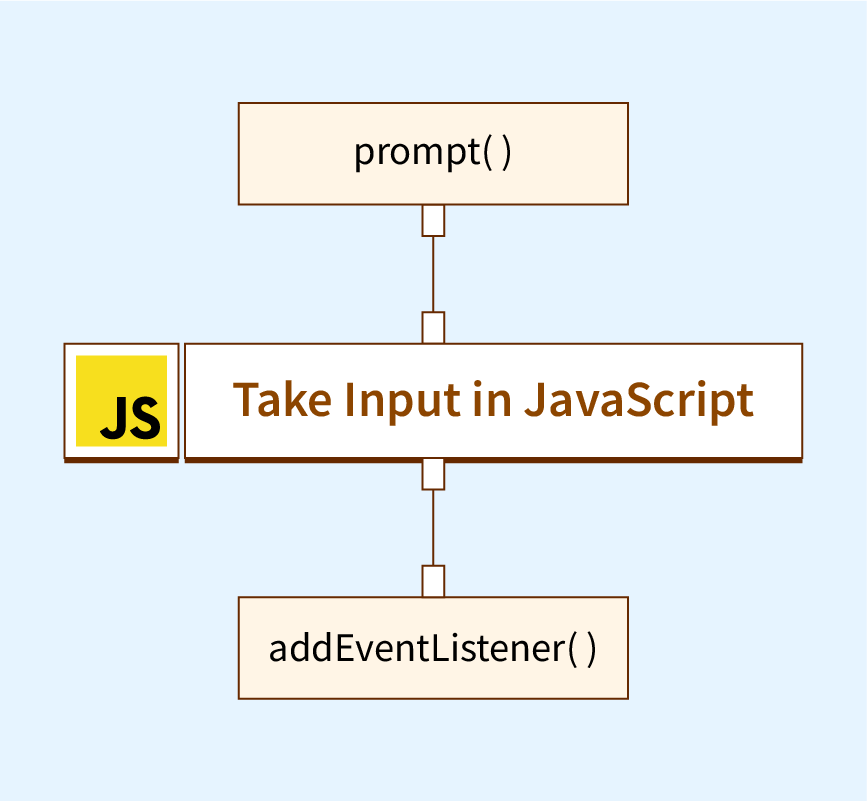 prompt( )

JS

Take Input in JavaScript

addEventListener( )